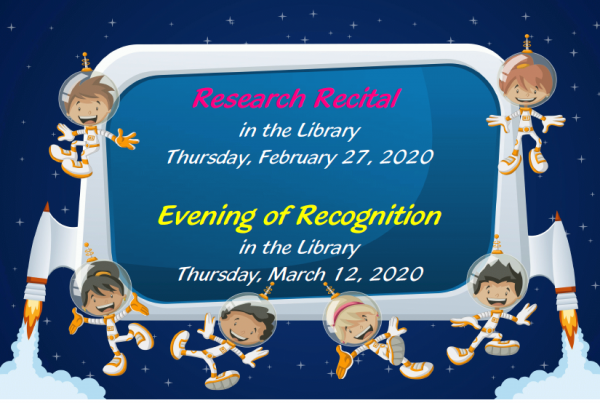 Research Recital
in the Library
Thursday, February 27, 2020

Evening of Recognition
in the Library
Thursday, March 12, 2020